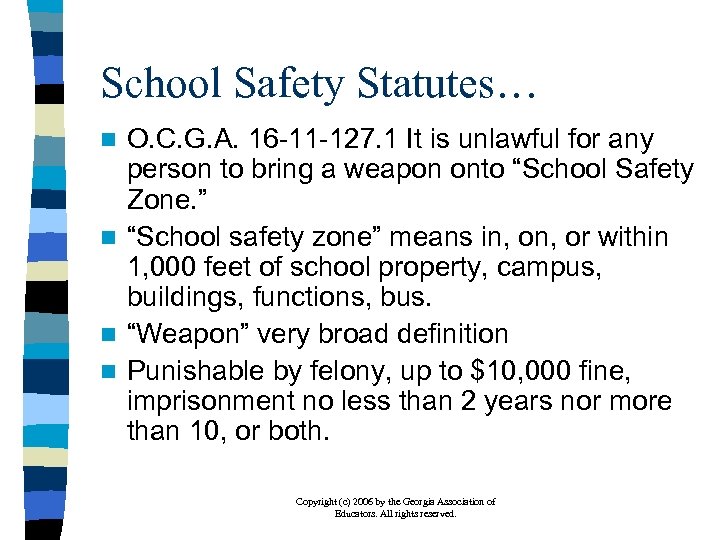 School Safety Statutes…

O.C.G.A. 16-11-127.1 It is unlawful for any person to bring a weapon onto “School Safety Zone.”

“School safety zone” means in, on, or within 1,000 feet of school property, campus, buildings, functions, bus.

“Weapon” very broad definition

Punishable by felony, up to \$10,000 fine, imprisonment no less than 2 years nor more than 10, or both.

Copyright (c) 2006 by the Georgia Association of Educators. All rights reserved.